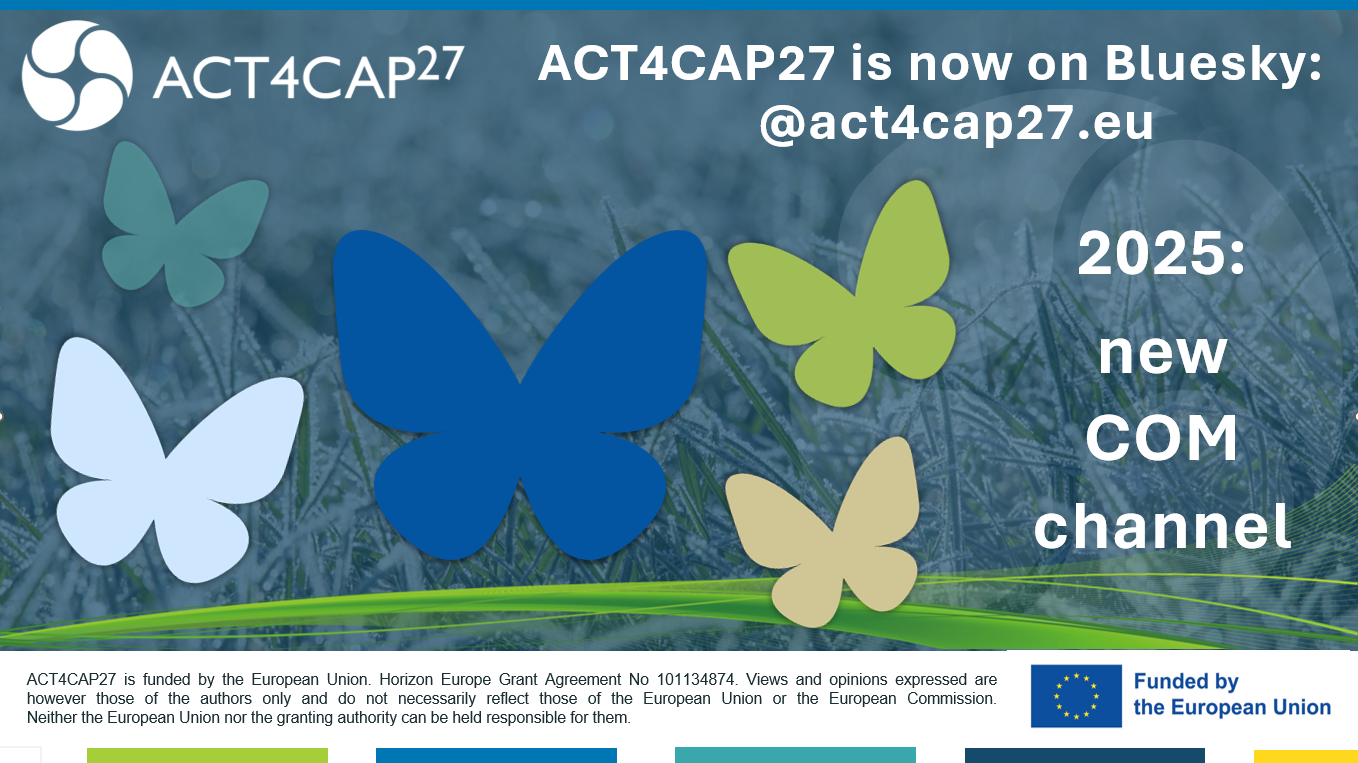 ACT4CAP27

ACT4CAP27 is now on Bluesky: @act4cap27.eu

2025: new COM channel

ACT4CAP27 is funded by the European Union. Horizon Europe Grant Agreement No 101134874. Views and opinions expressed are however those of the authors only and do not necessarily reflect those of the European Union or the European Commission. Neither the European Union nor the granting authority can be held responsible for them.

Funded by the European Union